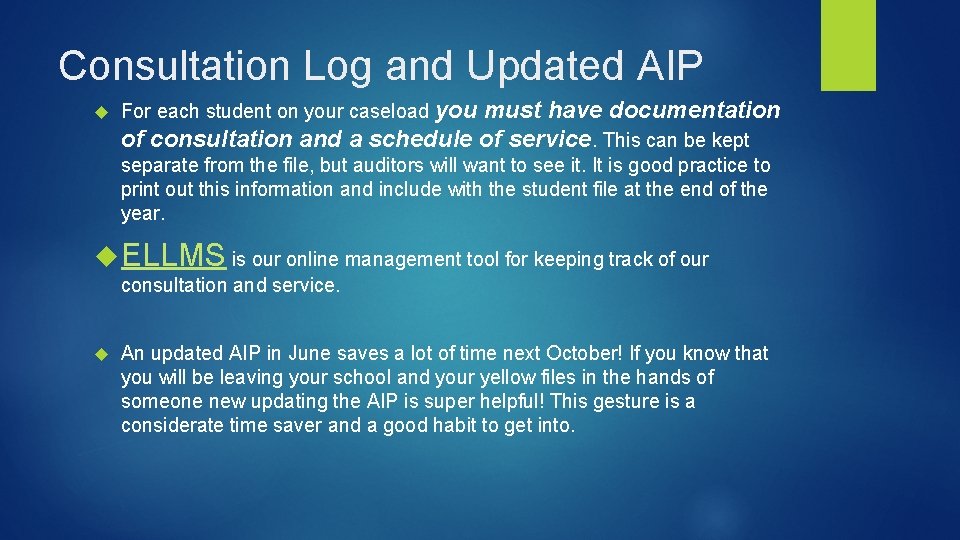 Consultation Log and Updated AIP

For each student on your caseload you must have documentation of consultation and a schedule of service. This can be kept separate from the file, but auditors will want to see it. It is good practice to print out this information and include with the student file at the end of the year.

ELLMS is our online management tool for keeping track of our consultation and service.

An updated AIP in June saves a lot of time next October! If you know that you will be leaving your school and your yellow files in the hands of someone new updating the AIP is super helpful! This gesture is a considerate time saver and a good habit to get into.